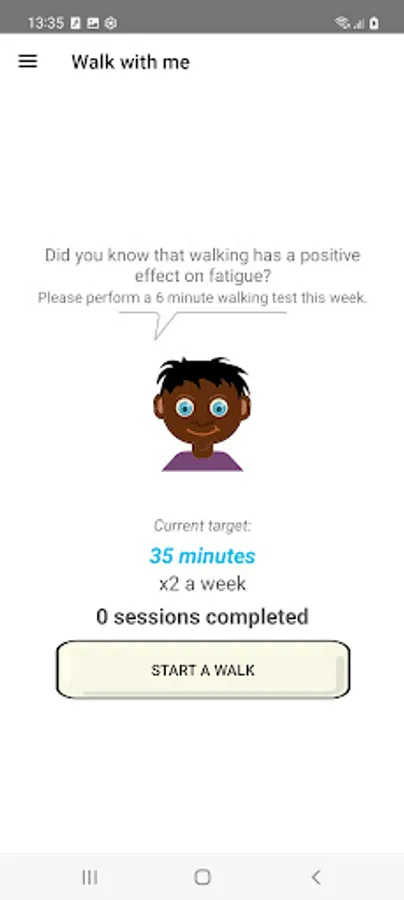 13:35

Walk with me

Did you know that walking has a positive effect on fatigue?
Please perform a 6 minute walking test this week.

Current target:
35 minutes
x2 a week
0 sessions completed

START A WALK